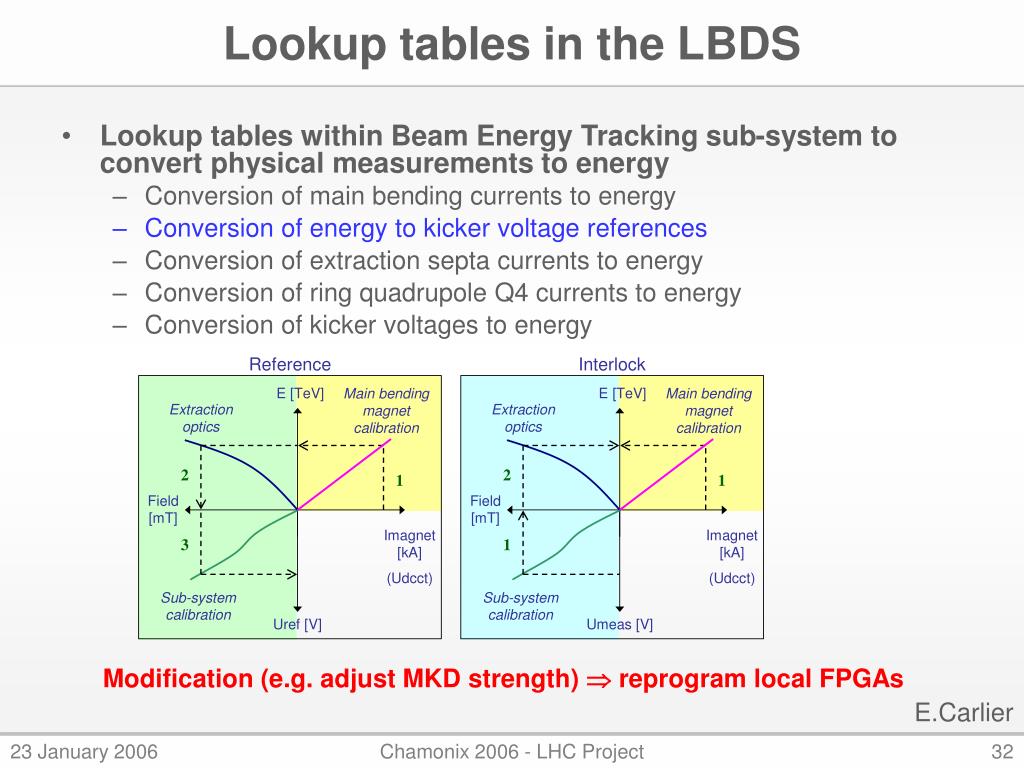 Lookup tables in the LBDS

• Lookup tables within Beam Energy Tracking sub-system to convert physical measurements to energy
 – Conversion of main bending currents to energy
 – Conversion of energy to kicker voltage references
 – Conversion of extraction septa currents to energy
 – Conversion of ring quadrupole Q4 currents to energy
 – Conversion of kicker voltages to energy

Reference

E [TeV]
Extraction optics
Main bending magnet calibration
2
1
Field [mT]
3
Imagnet [kA]
(Udcct)
Sub-system calibration
Uref [V]

Interlock

E [TeV]
Extraction optics
Main bending magnet calibration
2
1
Field [mT]
1
Imagnet [kA]
(Udcct)
Sub-system calibration
Umeas [V]

Modification (e.g. adjust MKD strength) $\Rightarrow$ reprogram local FPGAs

E.Carlier

23 January 2006 Chamonix 2006 - LHC Project 32